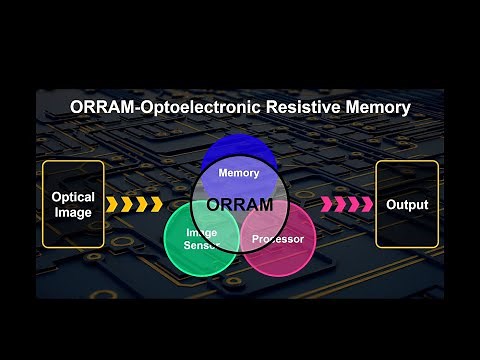 ORRAM-Optoelectronic Resistive Memory

Optical Image

Memory

ORRAM

Image Sensor

Processor

Output